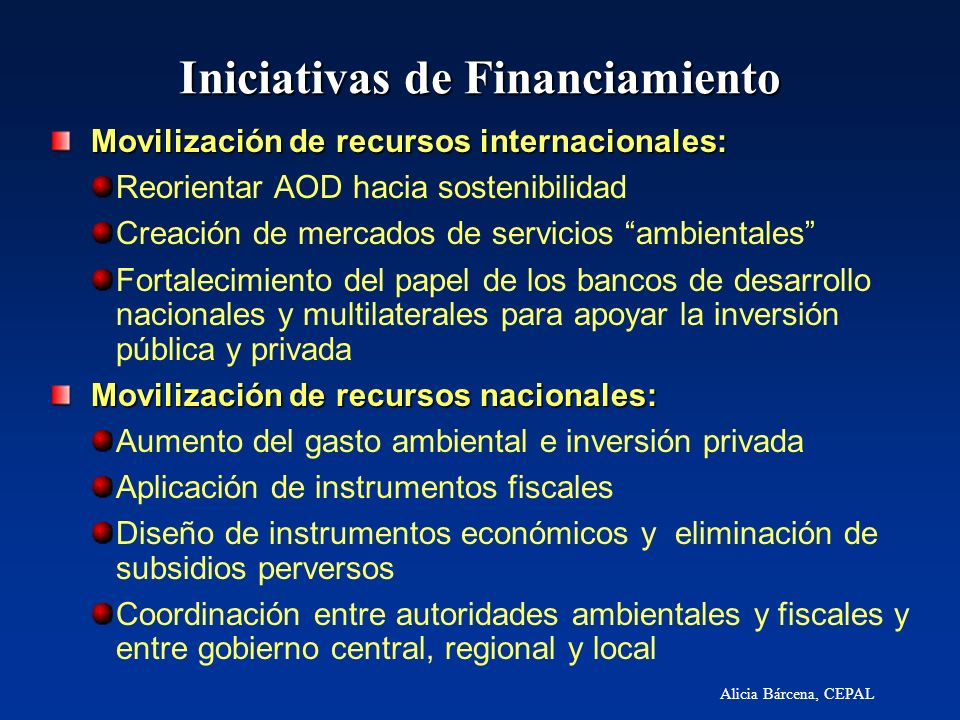 Iniciativas de Financiamiento

Movilización de recursos internacionales:

Reorientar AOD hacia sostenibilidad

Creación de mercados de servicios “ambientales”

Fortalecimiento del papel de los bancos de desarrollo nacionales y multilaterales para apoyar la inversión pública y privada

Movilización de recursos nacionales:

Aumento del gasto ambiental e inversión privada

Aplicación de instrumentos fiscales

Diseño de instrumentos económicos y eliminación de subsidios perversos

Coordinación entre autoridades ambientales y fiscales y entre gobierno central, regional y local

Alicia Bárcena, CEPAL